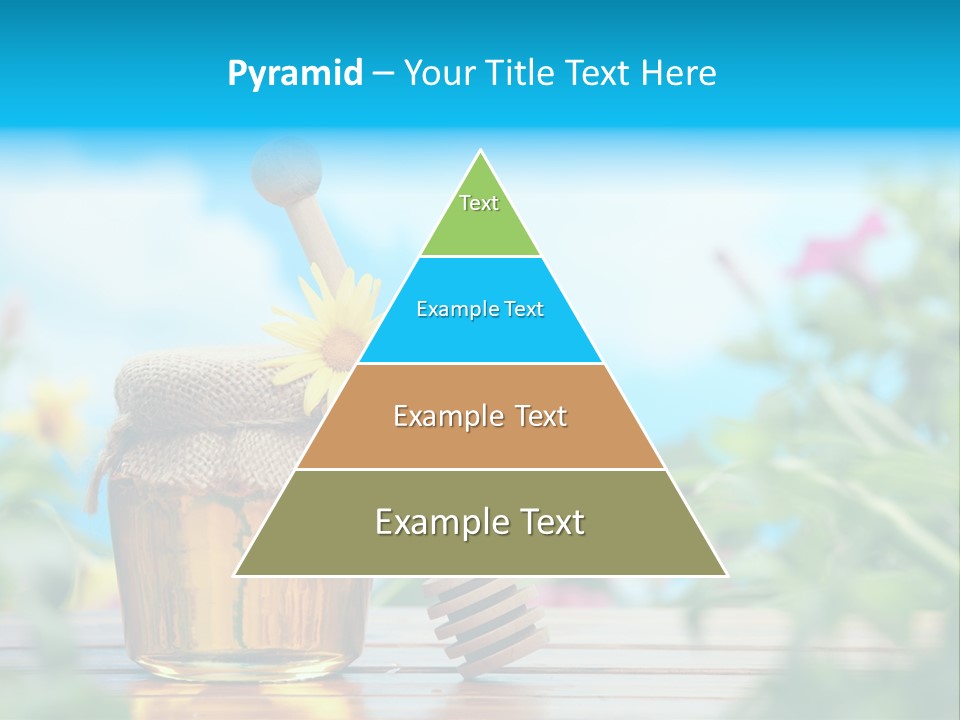 Pyramid – Your Title Text Here

Text

Example Text

Example Text

Example Text